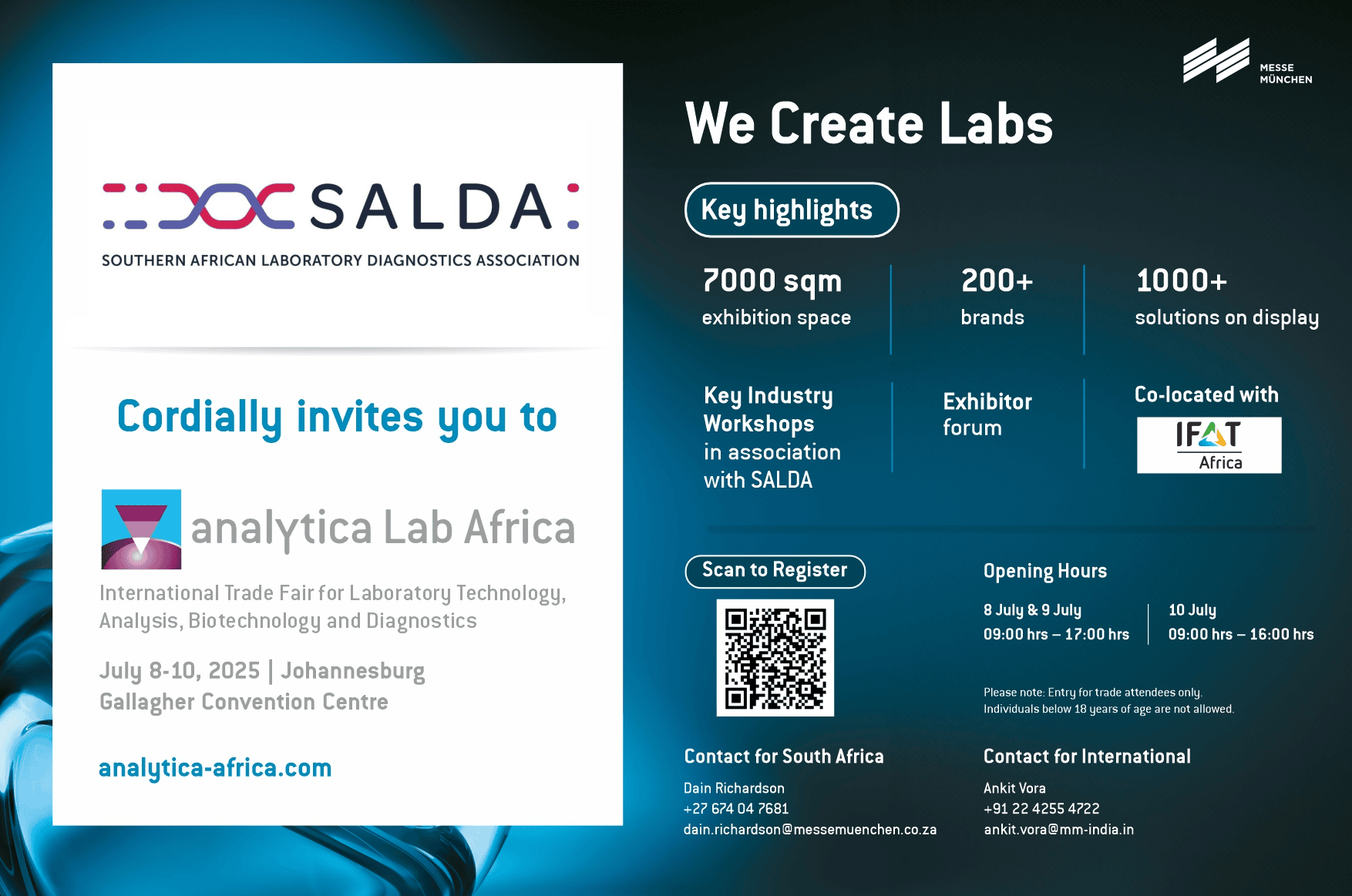 SALDA

SOUTHERN AFRICAN LABORATORY DIAGNOSTICS ASSOCIATION

Cordially invites you to

analytica Lab Africa

International Trade Fair for Laboratory Technology, Analysis, Biotechnology and Diagnostics

July 8-10, 2025 | Johannesburg
Gallagher Convention Centre

analytica-africa.com

MESSE MÜNCHEN

We Create Labs

Key highlights

7000 sqm
exhibition space

200+
brands

1000+
solutions on display

Key Industry Workshops in association with SALDA

Exhibitor forum

Co-located with

IFAT Africa

Scan to Register

Opening Hours

8 July & 9 July
09:00 hrs – 17:00 hrs

10 July
09:00 hrs – 16:00 hrs

Please note: Entry for trade attendees only.
Individuals below 18 years of age are not allowed.

Contact for South Africa
Dain Richardson
+27 674 04 7681
dain.richardson@messemuenchen.co.za

Contact for International
Ankit Vora
+91 22 4255 4722
ankit.vora@mm-india.in